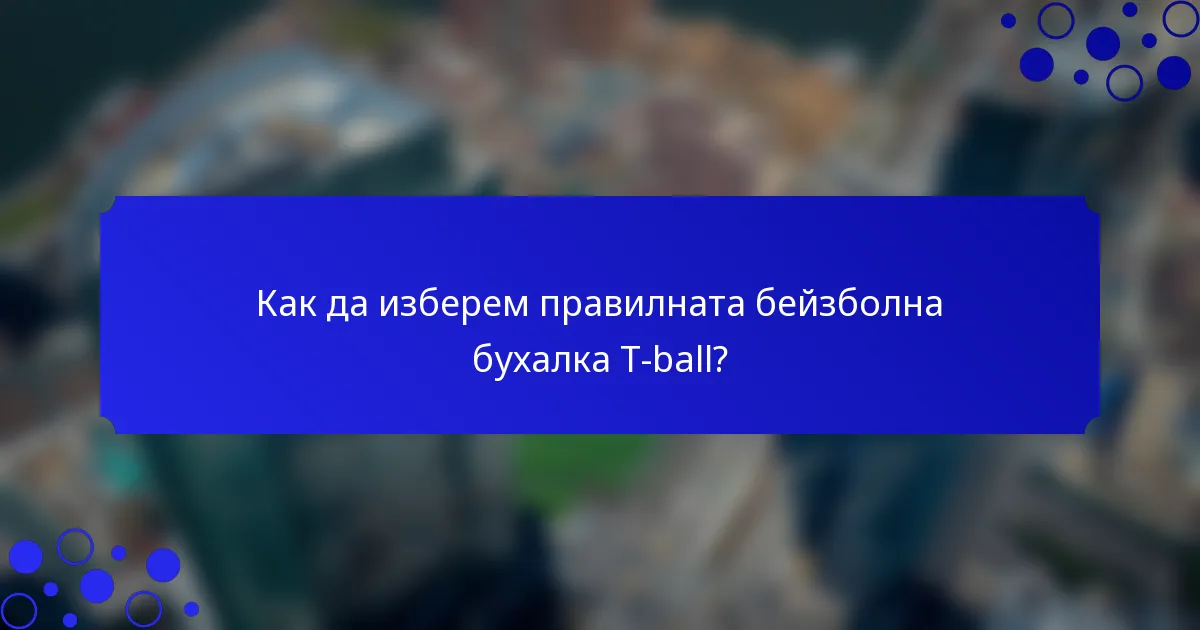 Как да изберем правилната бейзболна бухалка T-ball?